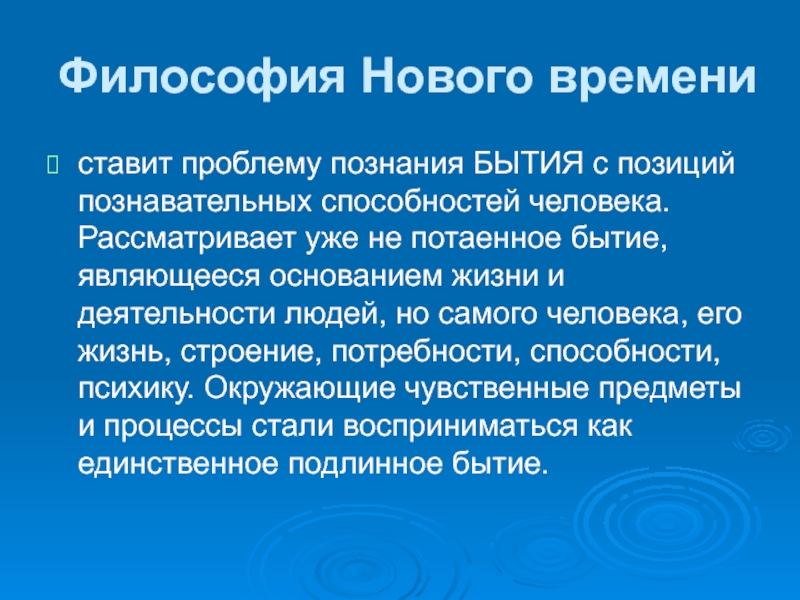 Философия Нового времени

ставит проблему познания БЫТИЯ с позиций познавательных способностей человека. Рассматривает уже не потаенное бытие, являющееся основанием жизни и деятельности людей, но самого человека, его жизнь, строение, потребности, способности, психику. Окружающие чувственные предметы и процессы стали восприниматься как единственное подлинное бытие.